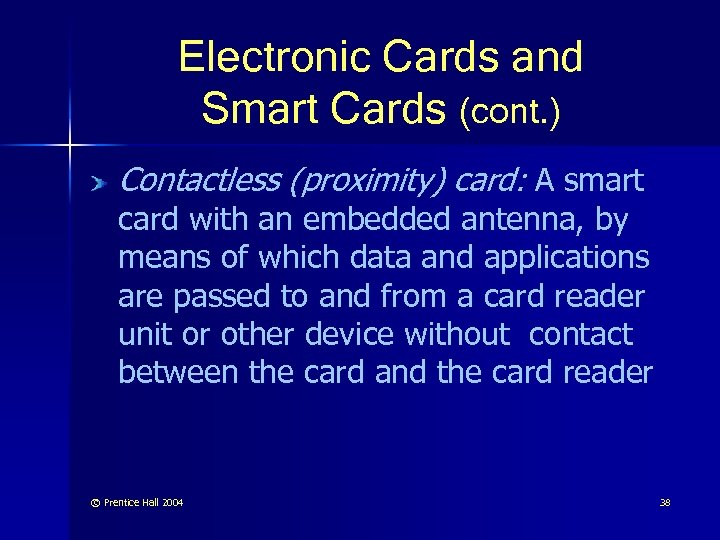 Electronic Cards and Smart Cards (cont.)

Contactless (proximity) card: A smart card with an embedded antenna, by means of which data and applications are passed to and from a card reader unit or other device without contact between the card and the card reader

© Prentice Hall 2004

38